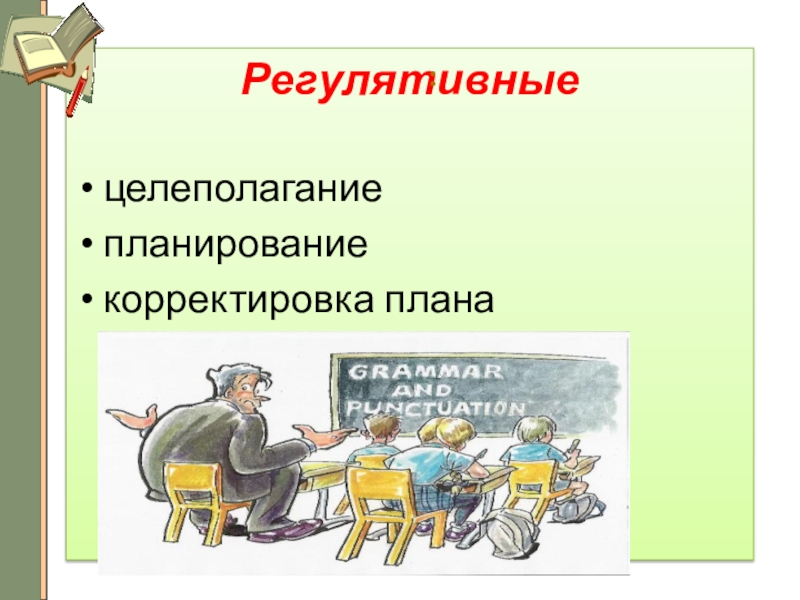 Регулятивные

• целеполагание
• планирование
• корректировка плана

GRAMMAR AND PUNCTUATION